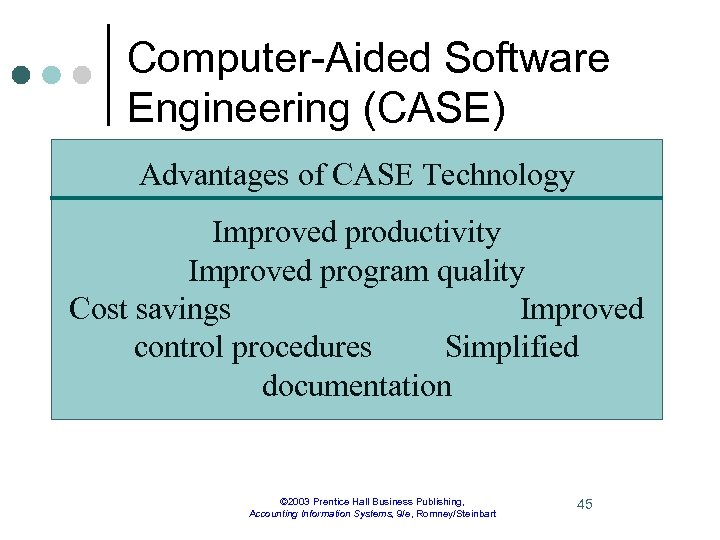 Computer-Aided Software Engineering (CASE)

Advantages of CASE Technology

Improved productivity
Improved program quality
Cost savings Improved control procedures Simplified documentation

©2003 Prentice Hall Business Publishing,
Accounting Information Systems, 9/e, Romney/Steinbart

45